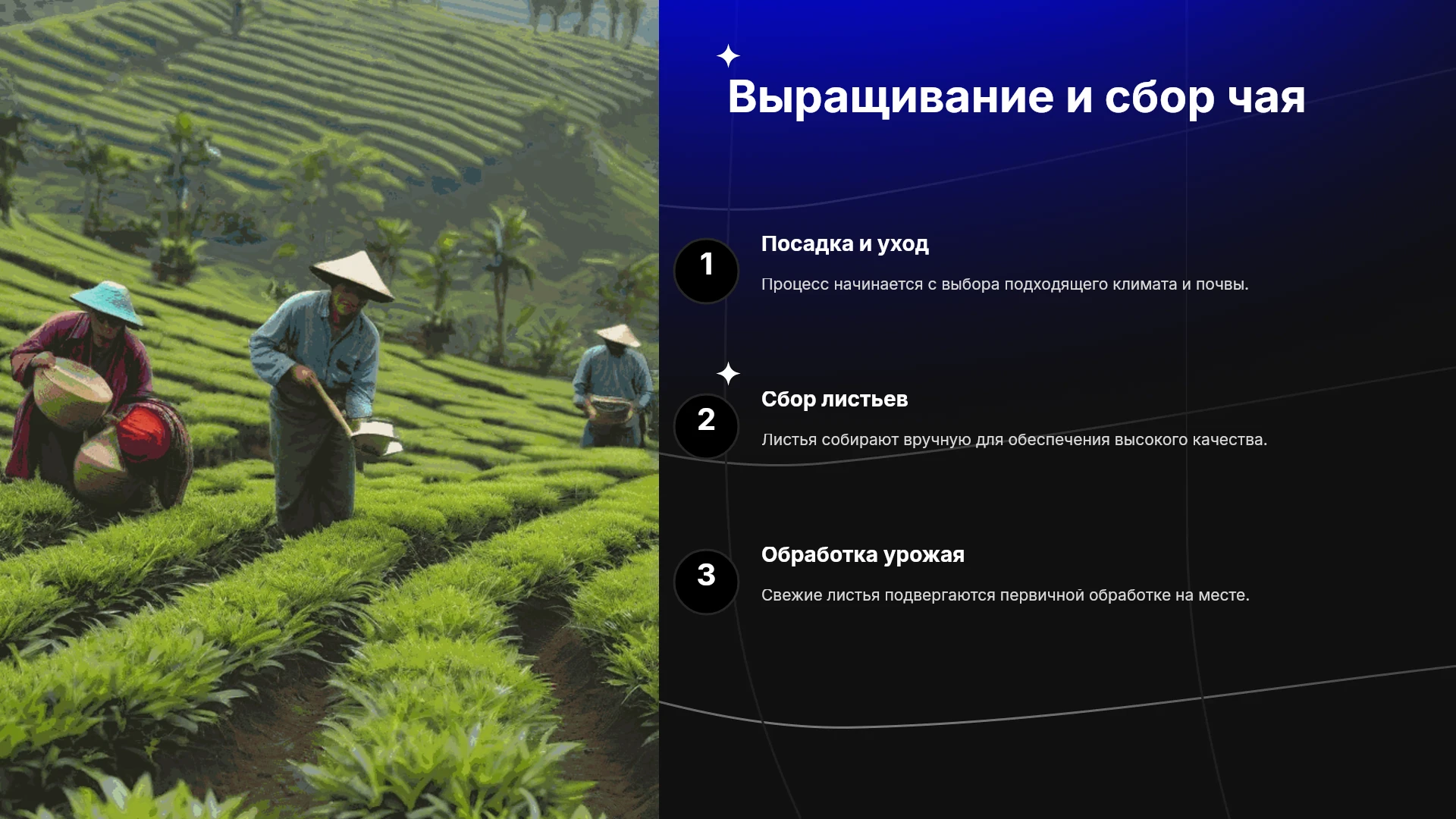 Выращивание и сбор чая

1

Посадка и уход

Процесс начинается с выбора подходящего климата и почвы.

2

Сбор листьев

Листья собирают вручную для обеспечения высокого качества.

3

Обработка урожая

Свежие листья подвергаются первичной обработке на месте.